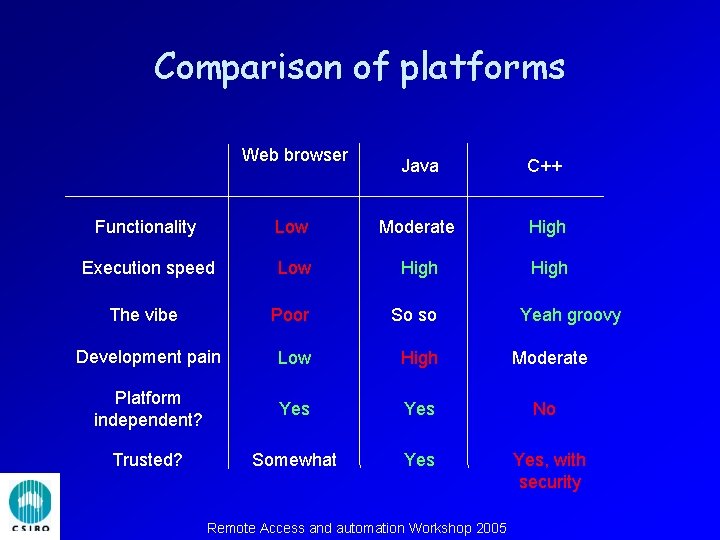 Comparison of platforms

| | Web browser | Java | C++ |
|---|---|---|---|
| Functionality | Low | Moderate | High |
| Execution speed | Low | High | High |
| The vibe | Poor | So so | Yeah groovy |
| Development pain | Low | High | Moderate |
| Platform independent? | Yes | Yes | No |
| Trusted? | Somewhat | Yes | Yes, with security |

CSIRO

Remote Access and automation Workshop 2005